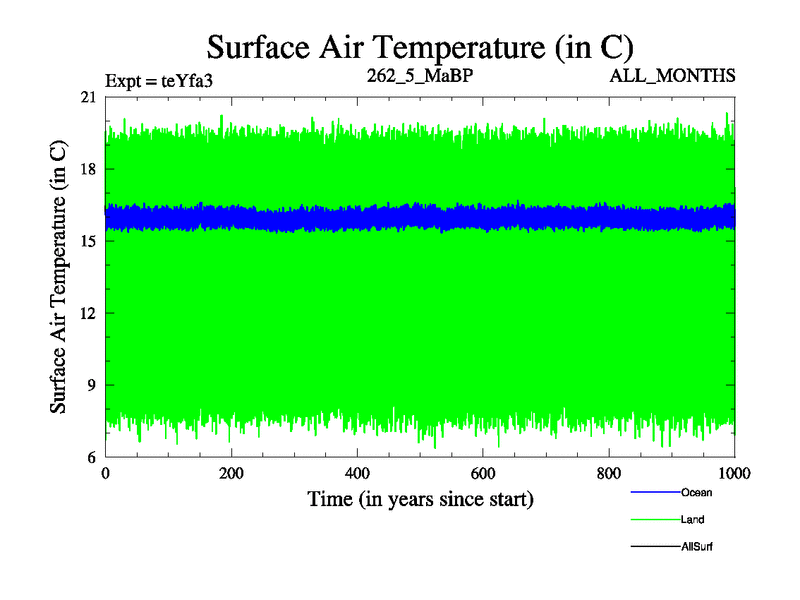 Surface Air Temperature (in C)

Expt = teYfa3
262_5_MaBP
ALL_MONTHS

Surface Air Temperature (in C)

21
18
15
12
9
6

0
200
400
600
800
1000

Time (in years since start)

Ocean
Land
AllSurf